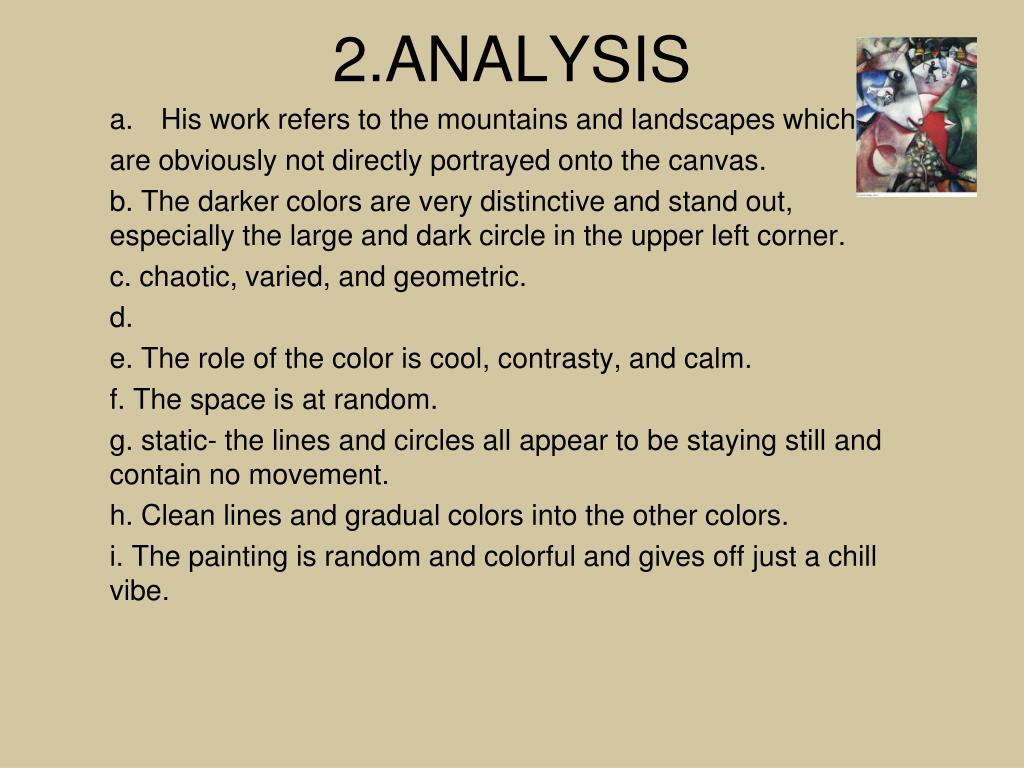 2.ANALYSIS

a. His work refers to the mountains and landscapes which are obviously not directly portrayed onto the canvas.

b. The darker colors are very distinctive and stand out, especially the large and dark circle in the upper left corner.

c. chaotic, varied, and geometric.

d.

e. The role of the color is cool, contrasty, and calm.

f. The space is at random.

g. static- the lines and circles all appear to be staying still and contain no movement.

h. Clean lines and gradual colors into the other colors.

i. The painting is random and colorful and gives off just a chill vibe.